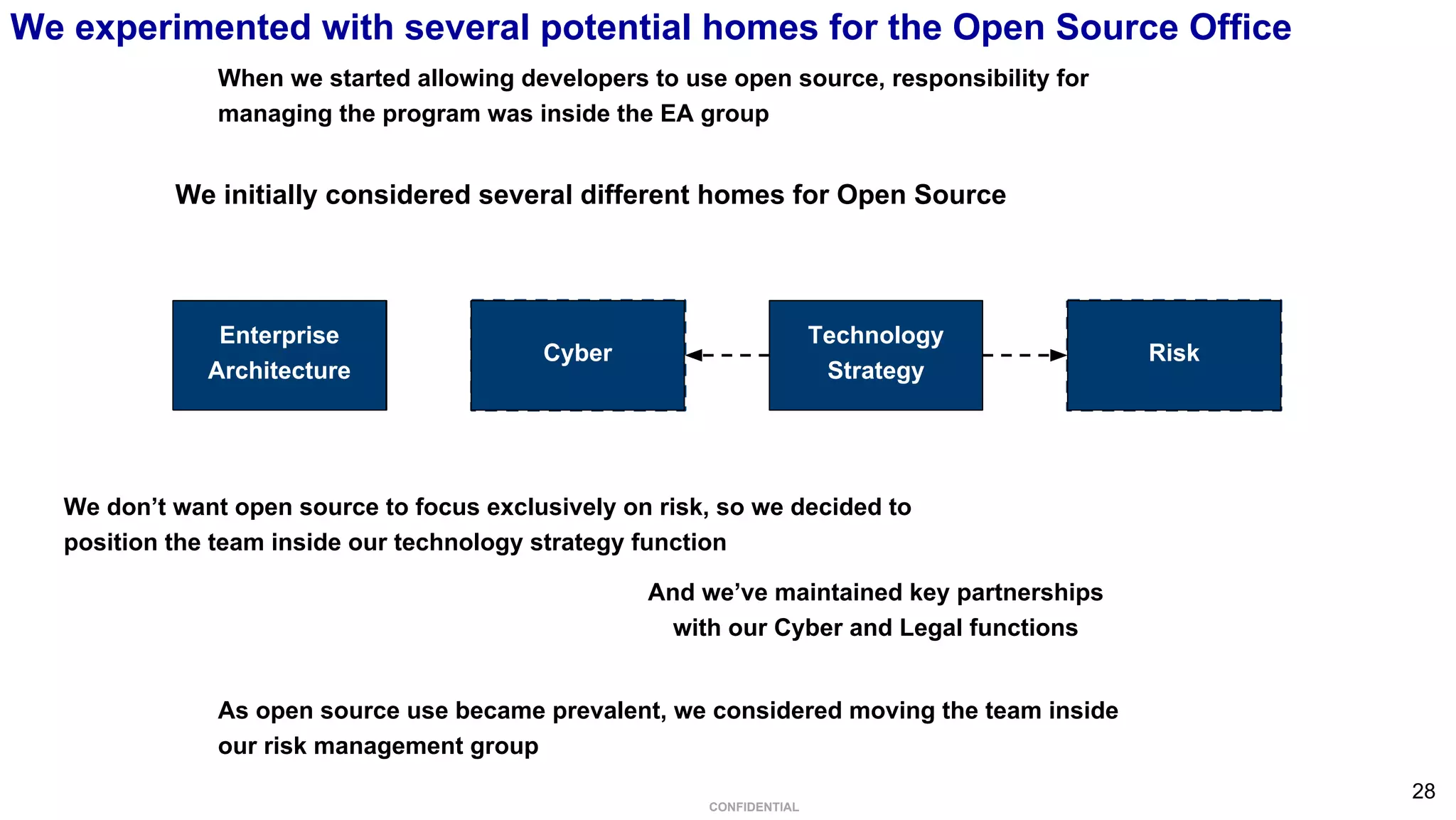 We experimented with several potential homes for the Open Source Office

When we started allowing developers to use open source, responsibility for managing the program was inside the EA group

We initially considered several different homes for Open Source

Enterprise Architecture

Cyber

Technology Strategy

Risk

We don’t want open source to focus exclusively on risk, so we decided to position the team inside our technology strategy function

And we’ve maintained key partnerships with our Cyber and Legal functions

As open source use became prevalent, we considered moving the team inside our risk management group

28

CONFIDENTIAL